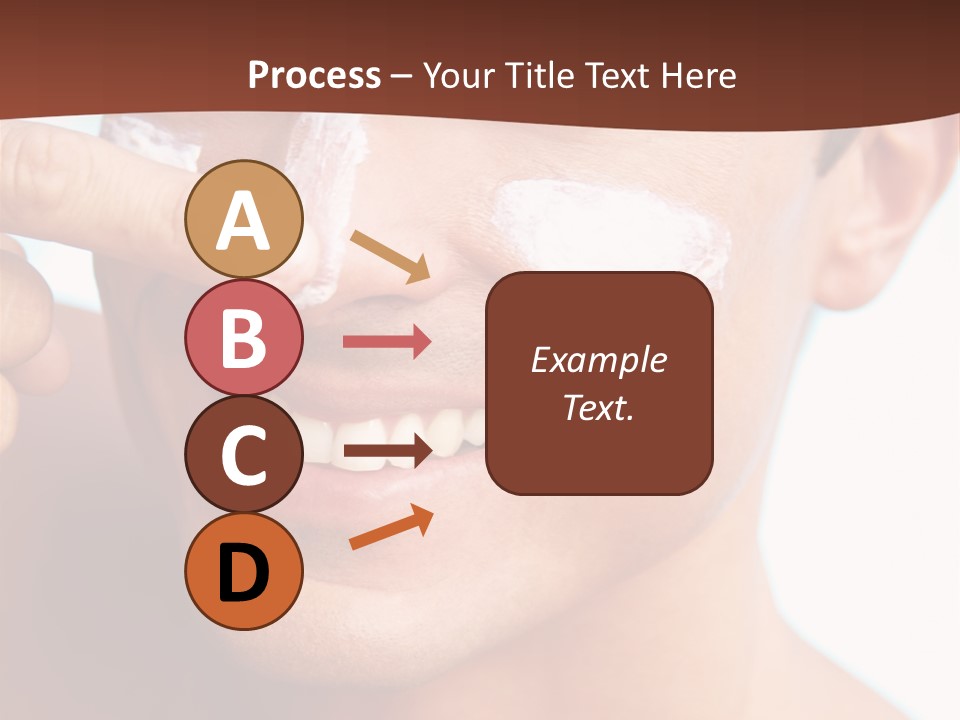 Process – Your Title Text Here

A

B

C

D

Example Text.